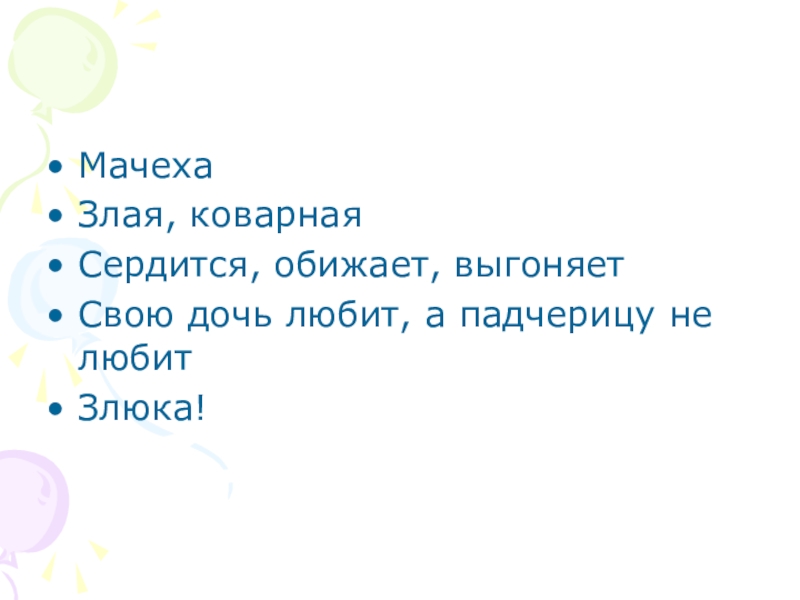 • Мачеха
• Злая, коварная
• Сердится, обижает, выгоняет
• Свою дочь любит, а падчерицу не любит
• Злюка!